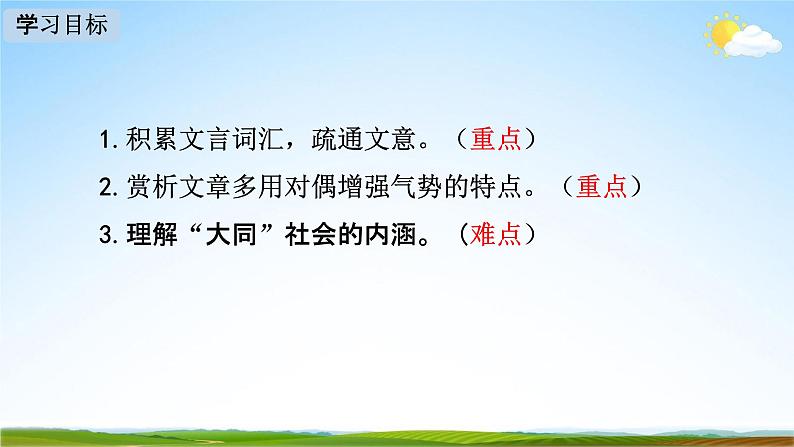 学习目标

1. 积累文言词汇，疏通文意。（重点）

2. 赏析文章多用对偶增强气势的特点。（重点）

3. 理解“大同”社会的内涵。（难点）